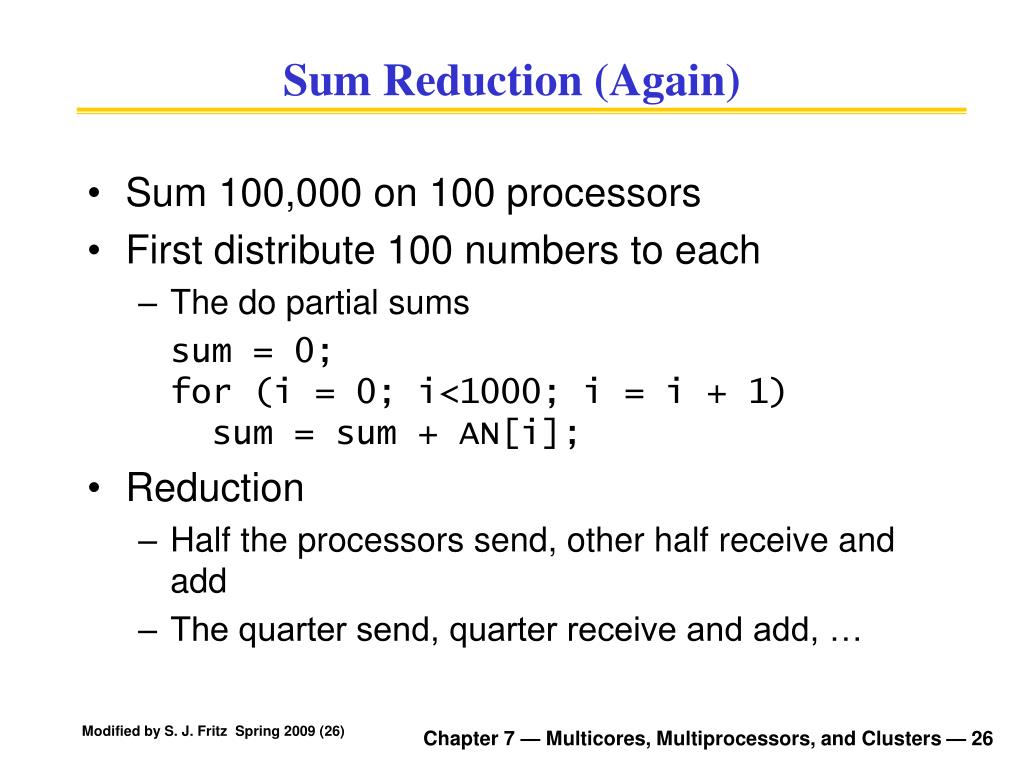 Sum Reduction (Again)

• Sum 100,000 on 100 processors
• First distribute 100 numbers to each
– The do partial sums

sum = 0;
for (i = 0; i<1000; i = i + 1)
  sum = sum + AN[i];

• Reduction
– Half the processors send, other half receive and add
– The quarter send, quarter receive and add, …

Modified by S. J. Fritz Spring 2009 (26)

Chapter 7 — Multicores, Multiprocessors, and Clusters — 26